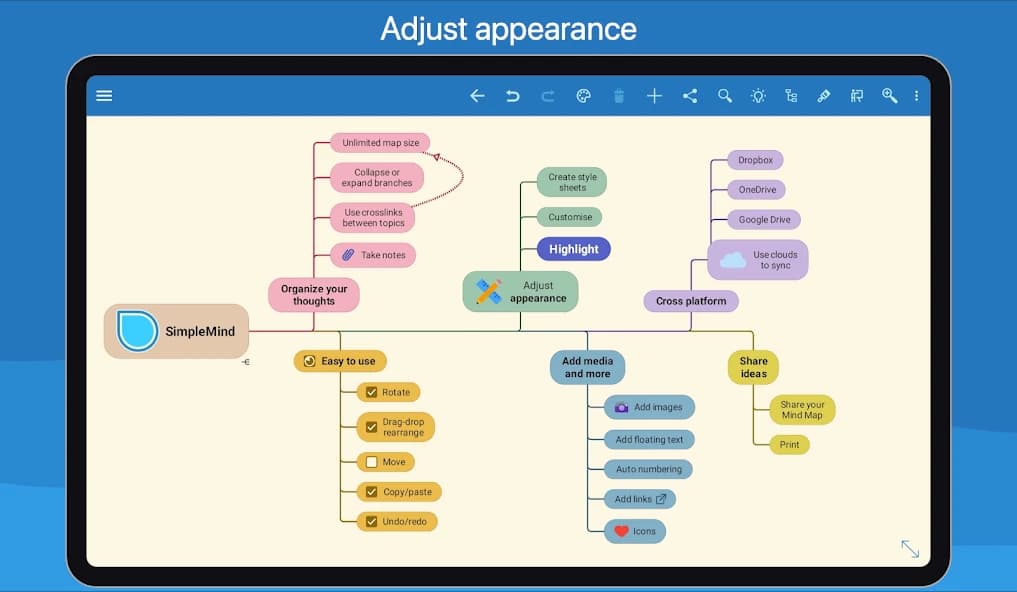 Adjust appearance

SimpleMind

Organize your thoughts

Unlimited map size

Collapse or expand branches

Use crosslinks between topics

Take notes

Adjust appearance

Create style sheets

Customise

Highlight

Cross platform

Dropbox

OneDrive

Google Drive

Use clouds to sync

Easy to use

Rotate

Drag-drop rearrange

Move

Copy/paste

Undo/redo

Add media and more

Add images

Add floating text

Auto numbering

Add links

Icons

Share ideas

Share your Mind Map

Print